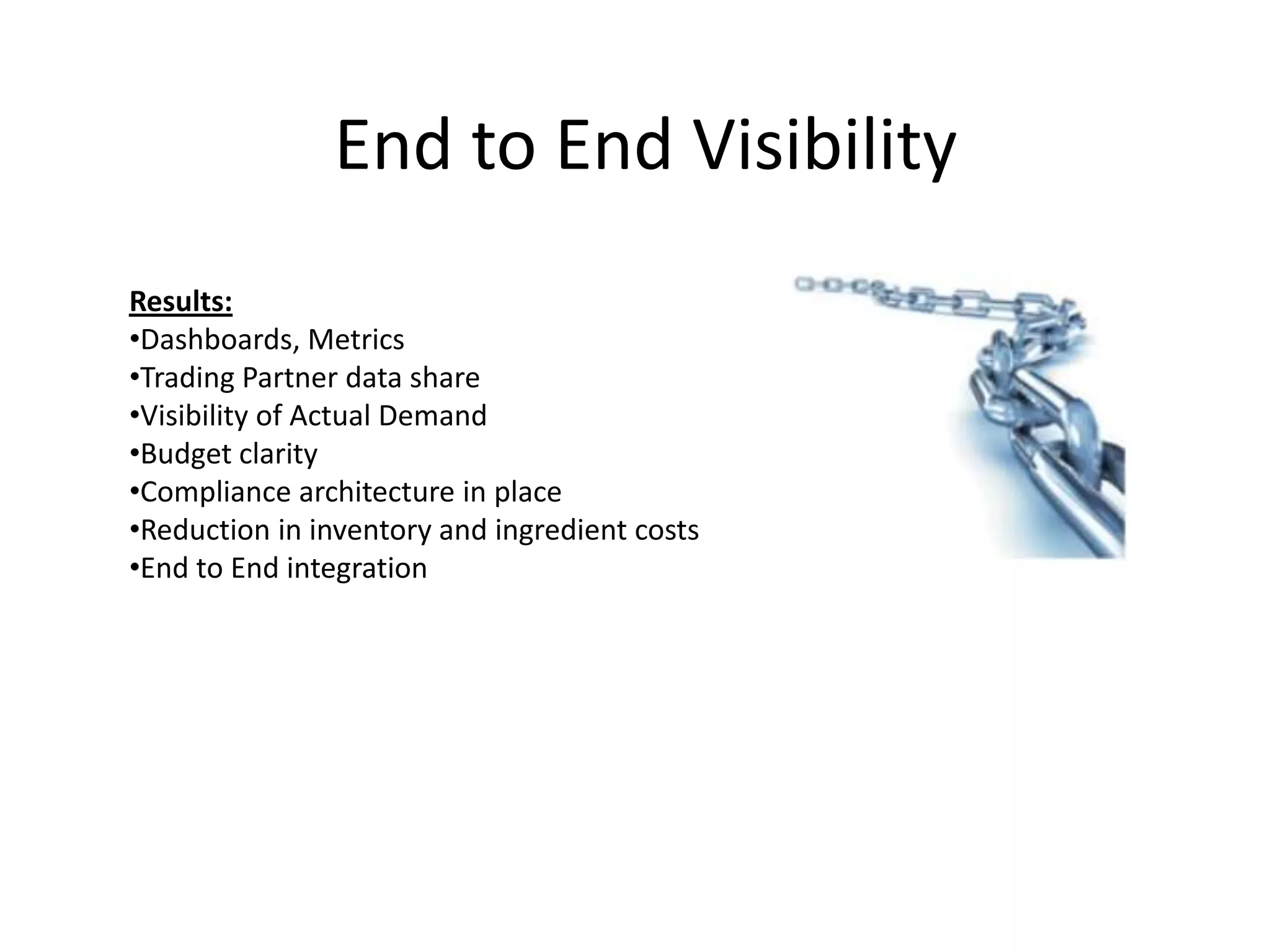 End to End Visibility

Results:
•Dashboards, Metrics
•Trading Partner data share
•Visibility of Actual Demand
•Budget clarity
•Compliance architecture in place
•Reduction in inventory and ingredient costs
•End to End integration